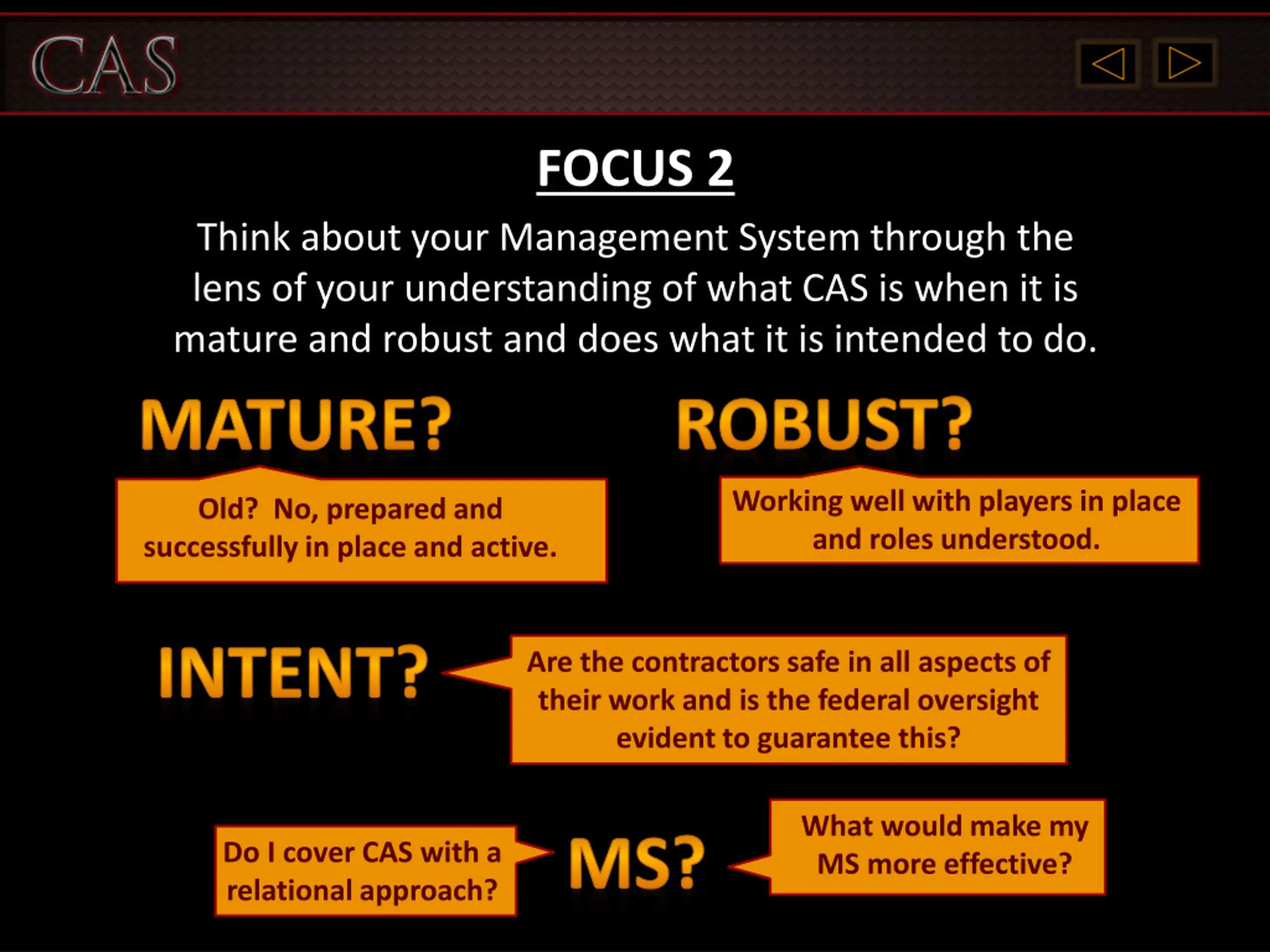 CAS

FOCUS 2

Think about your Management System through the lens of your understanding of what CAS is when it is mature and robust and does what it is intended to do.

MATURE?

Old? No, prepared and successfully in place and active.

ROBUST?

Working well with players in place and roles understood.

INTENT?

Are the contractors safe in all aspects of their work and is the federal oversight evident to guarantee this?

Do I cover CAS with a relational approach?

MS?

What would make my MS more effective?